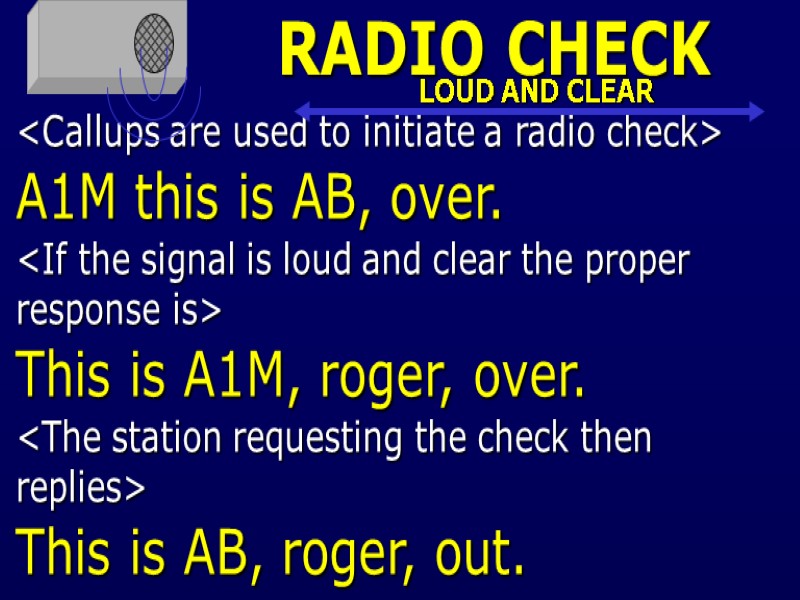 RADIO CHECK

LOUD AND CLEAR

<Callups are used to initiate a radio check>

A1M this is AB, over.

<If the signal is loud and clear the proper response is>

This is A1M, roger, over.

<The station requesting the check then replies>

This is AB, roger, out.